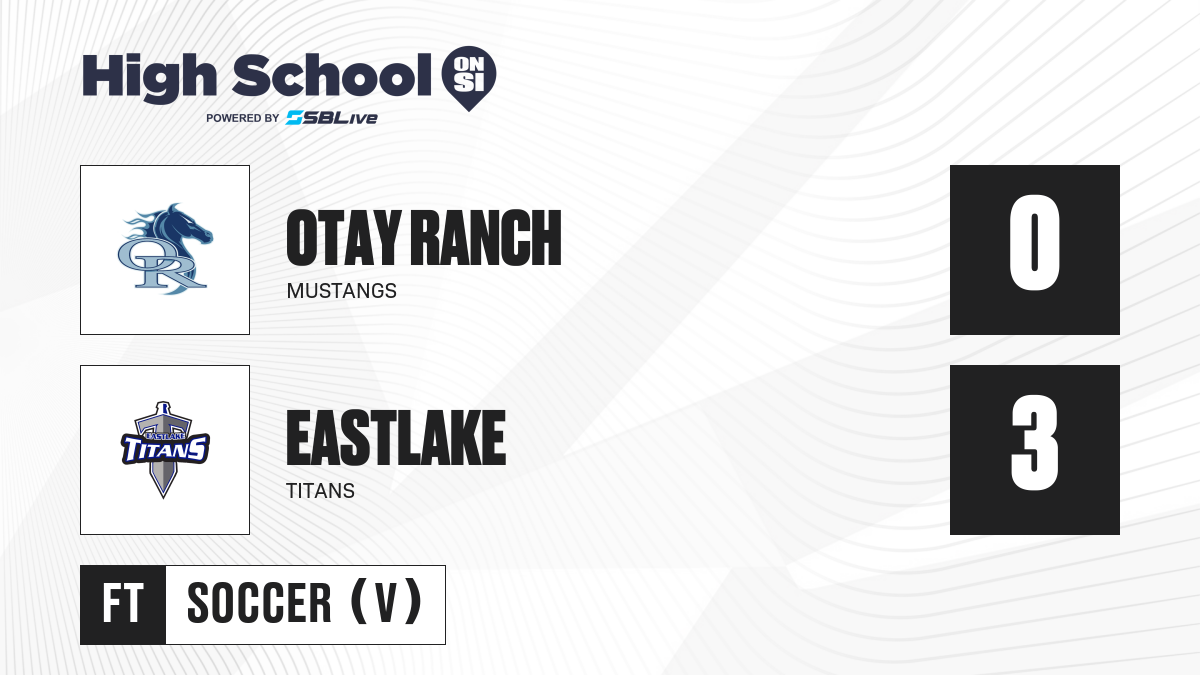 High School ON SI
POWERED BY SBLive

OR

OTAY RANCH
MUSTANGS

0

EASTLAKE TITANS

EASTLAKE
TITANS

3

FT

SOCCER (V)